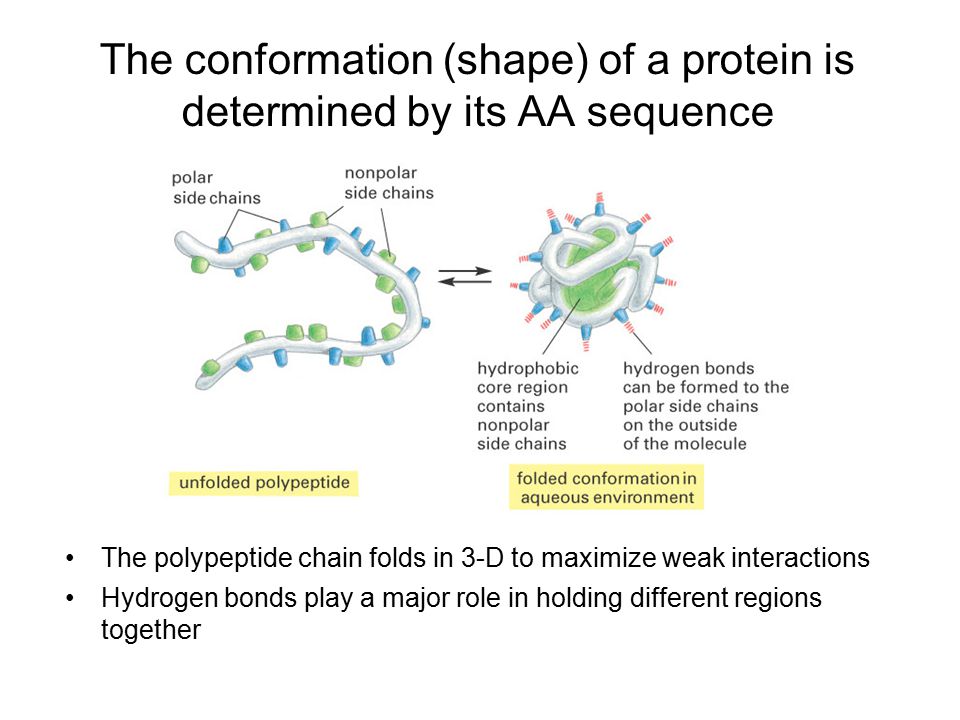 The conformation (shape) of a protein is determined by its AA sequence

polar side chains

nonpolar side chains

hydrophobic core region contains nonpolar side chains

hydrogen bonds can be formed to the polar side chains on the outside of the molecule

unfolded polypeptide

folded conformation in aqueous environment

• The polypeptide chain folds in 3-D to maximize weak interactions
• Hydrogen bonds play a major role in holding different regions together